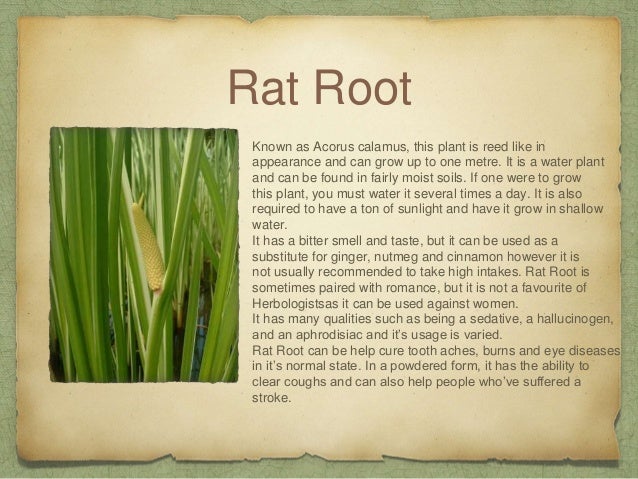 Rat Root

Known as Acorus calamus, this plant is reed like in appearance and can grow up to one metre. It is a water plant and can be found in fairly moist soils. If one were to grow this plant, you must water it several times a day. It is also required to have a ton of sunlight and have it grow in shallow water.
It has a bitter smell and taste, but it can be used as a substitute for ginger, nutmeg and cinnamon however it is not usually recommended to take high intakes. Rat Root is sometimes paired with romance, but it is not a favourite of Herbologistsas it can be used against women.
It has many qualities such as being a sedative, a hallucinogen, and an aphrodisiac and it's usage is varied.
Rat Root can be help cure tooth aches, burns and eye diseases in it's normal state. In a powdered form, it has the ability to clear coughs and can also help people who've suffered a stroke.